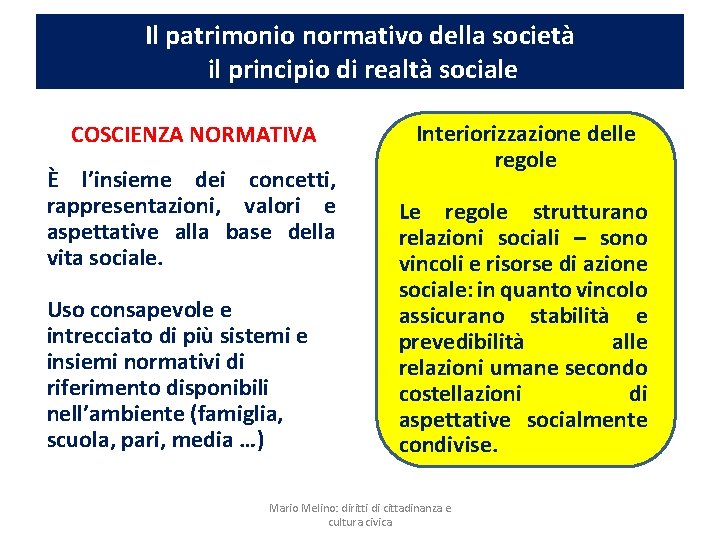 Il patrimonio normativo della società
il principio di realtà sociale

COSCIENZA NORMATIVA

È l'insieme dei concetti, rappresentazioni, valori e aspettative alla base della vita sociale.

Uso consapevole e intrecciato di più sistemi e insiemi normativi di riferimento disponibili nell'ambiente (famiglia, scuola, pari, media …)

Interiorizzazione delle regole

Le regole strutturano relazioni sociali – sono vincoli e risorse di azione sociale: in quanto vincolo assicurano stabilità e prevedibilità alle relazioni umane secondo costellazioni di aspettative socialmente condivise.

Mario Melino: diritti di cittadinanza e cultura civica